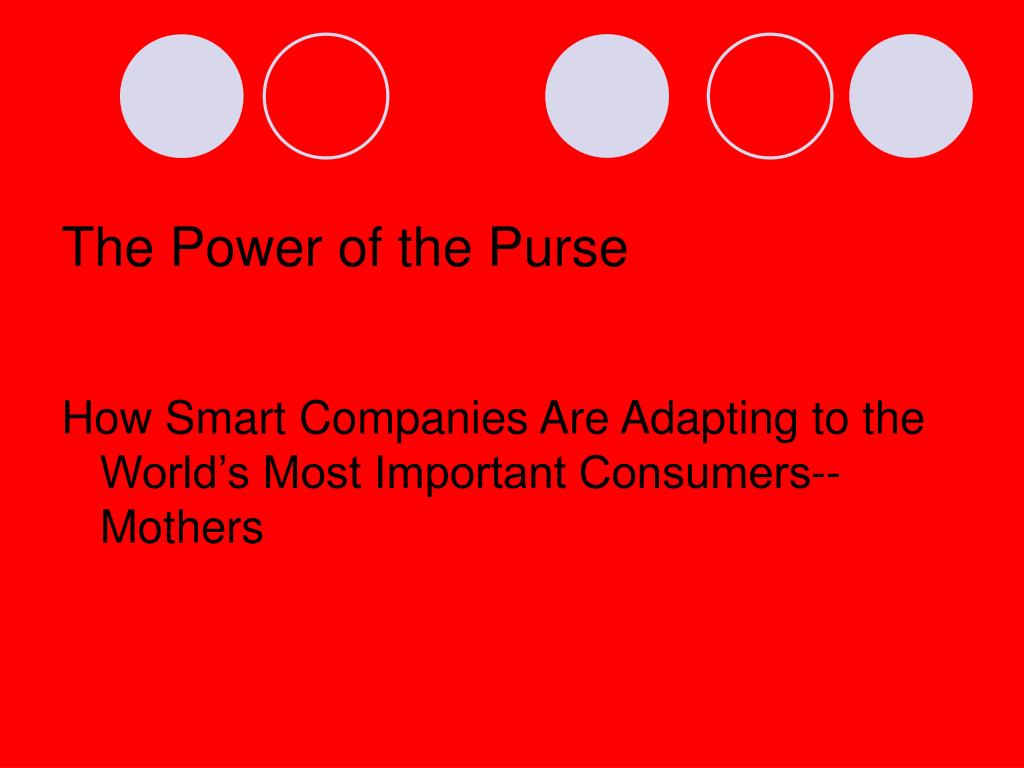 The Power of the Purse

How Smart Companies Are Adapting to the World’s Most Important Consumers--Mothers